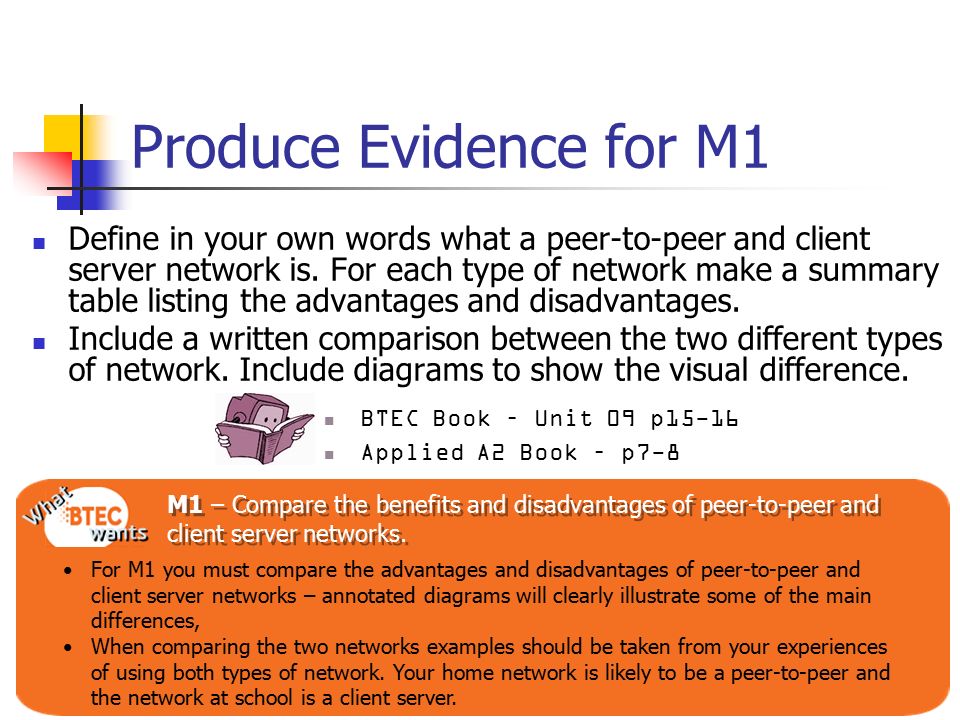 Produce Evidence for M1

- Define in your own words what a peer-to-peer and client server network is. For each type of network make a summary table listing the advantages and disadvantages.
- Include a written comparison between the two different types of network. Include diagrams to show the visual difference.

- BTEC Book – Unit 09 p15-16
- Applied A2 Book – p7-8

What BTEC wants

M1 – Compare the benefits and disadvantages of peer-to-peer and client server networks.

- For M1 you must compare the advantages and disadvantages of peer-to-peer and client server networks – annotated diagrams will clearly illustrate some of the main differences,
- When comparing the two networks examples should be taken from your experiences of using both types of network. Your home network is likely to be a peer-to-peer and the network at school is a client server.